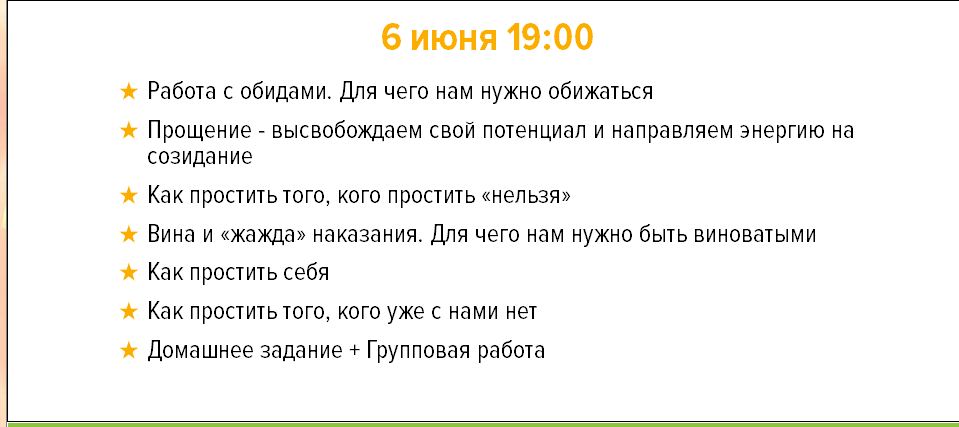 6 июня 19:00

★ Работа с обидами. Для чего нам нужно обижаться

★ Прощение - высвобождаем свой потенциал и направляем энергию на созидание

★ Как простить того, кого простить «нельзя»

★ Вина и «жажда» наказания. Для чего нам нужно быть виноватыми

★ Как простить себя

★ Как простить того, кого уже с нами нет

★ Домашнее задание + Групповая работа